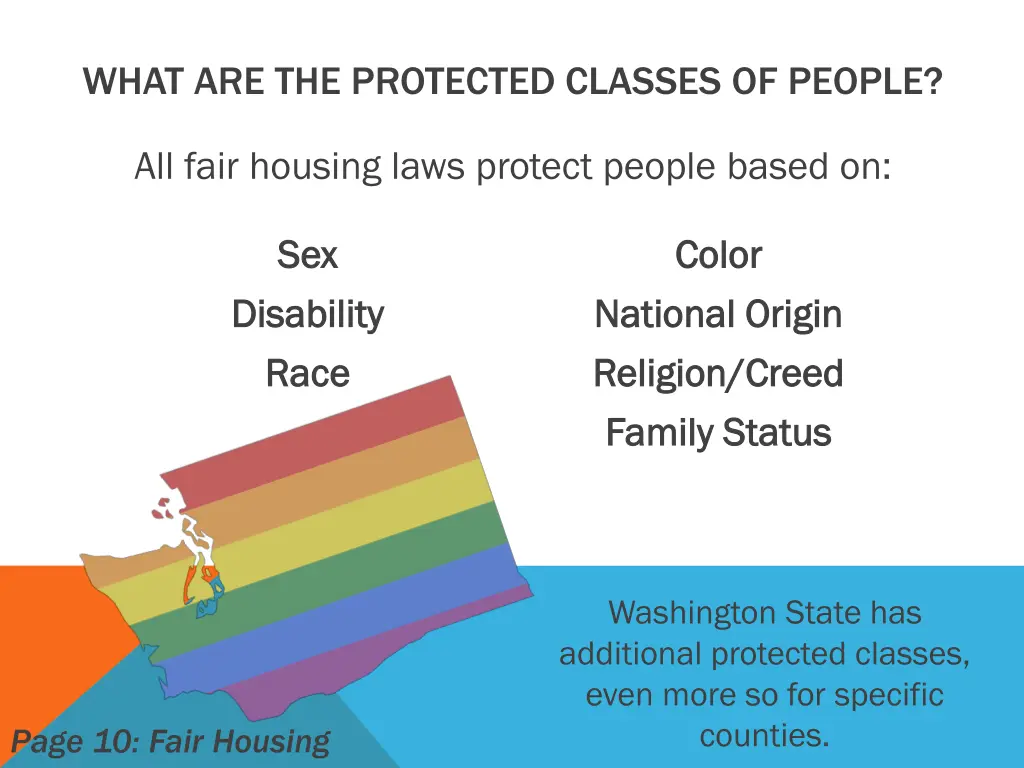 WHAT ARE THE PROTECTED CLASSES OF PEOPLE?

All fair housing laws protect people based on:

Sex
Disability
Race

Color
National Origin
Religion/Creed
Family Status

Washington State has additional protected classes, even more so for specific counties.

Page 10: Fair Housing